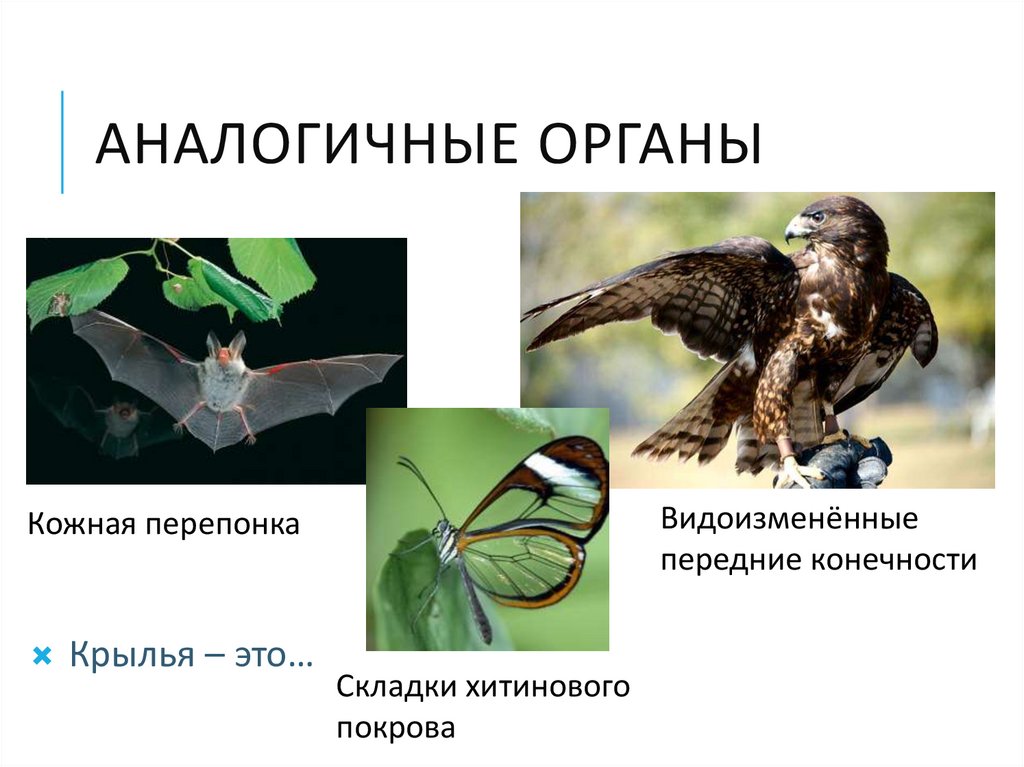 АНАЛОГИЧНЫЕ ОРГАНЫ

Кожная перепонка

Видоизменённые передние конечности

Крылья – это…

Складки хитинового покрова